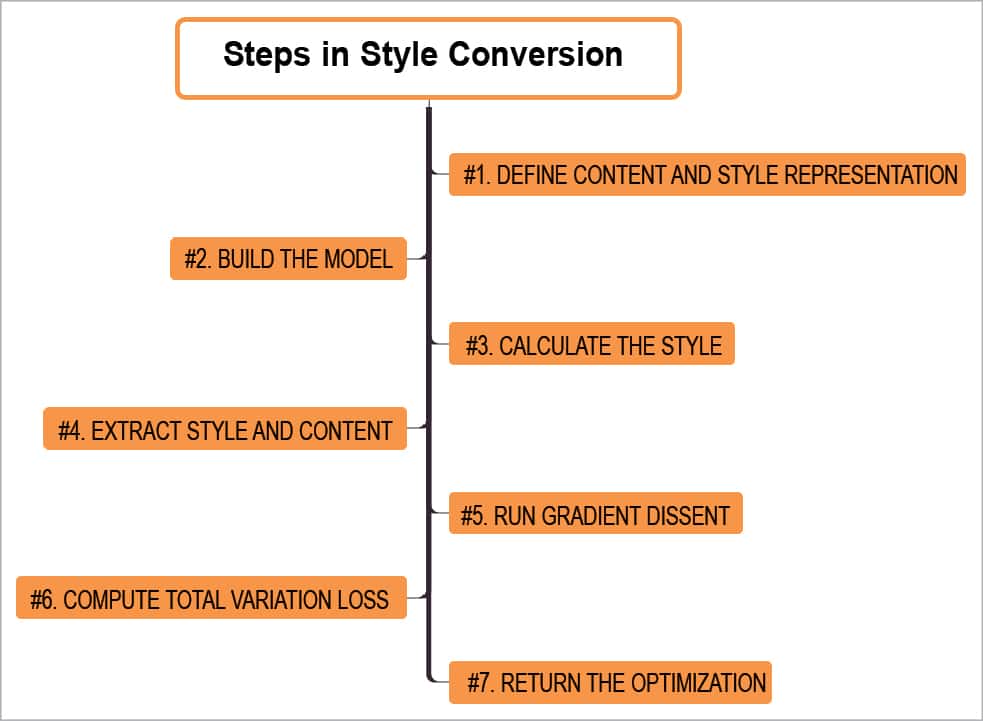 Steps in Style Conversion

#1. DEFINE CONTENT AND STYLE REPRESENTATION

#2. BUILD THE MODEL

#3. CALCULATE THE STYLE

#4. EXTRACT STYLE AND CONTENT

#5. RUN GRADIENT DISSENT

#6. COMPUTE TOTAL VARIATION LOSS

#7. RETURN THE OPTIMIZATION